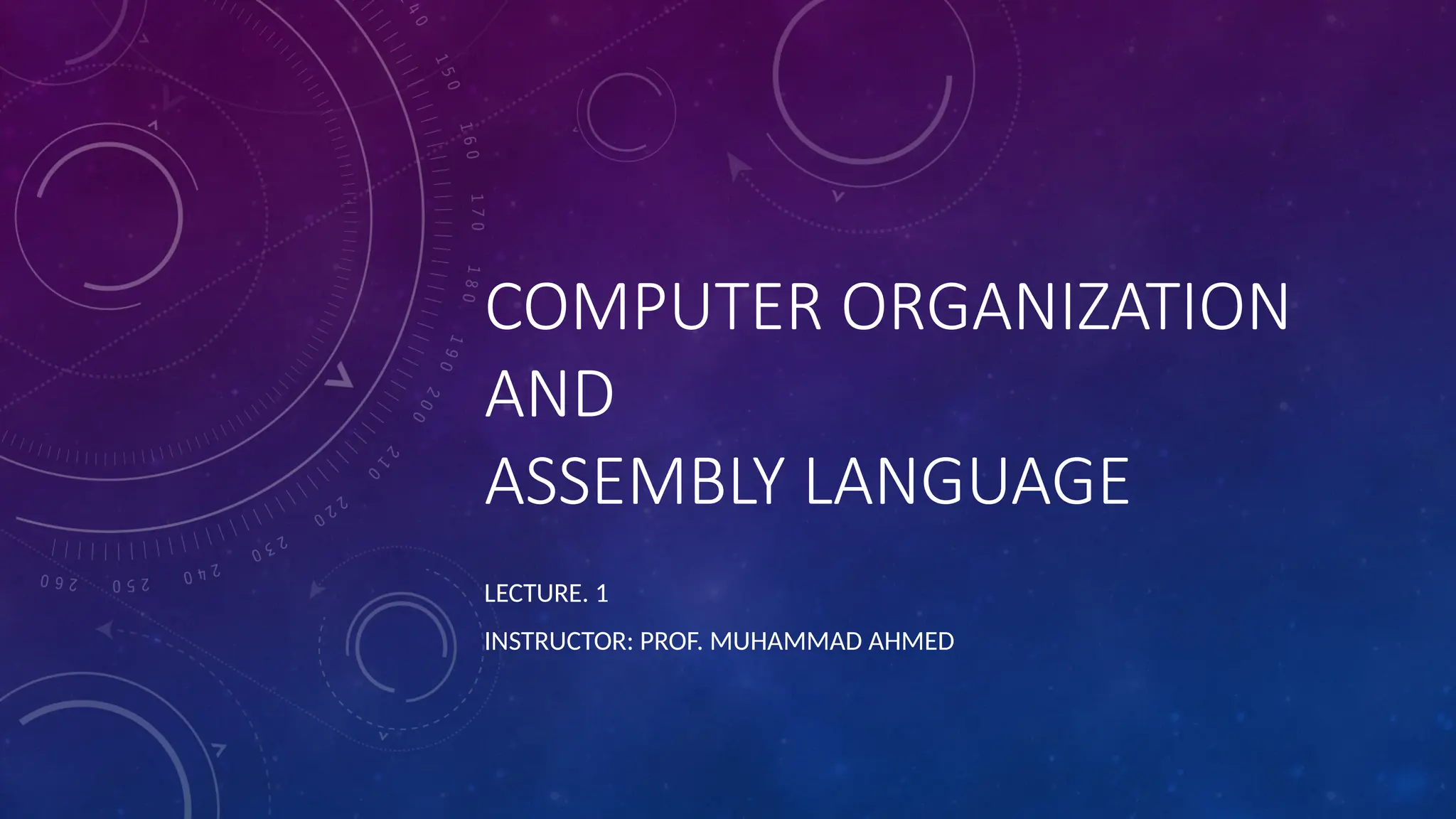 40
150
160
170
180
190
200
210
220
230
240
250
260

COMPUTER ORGANIZATION
AND
ASSEMBLY LANGUAGE

LECTURE. 1

INSTRUCTOR: PROF. MUHAMMAD AHMED